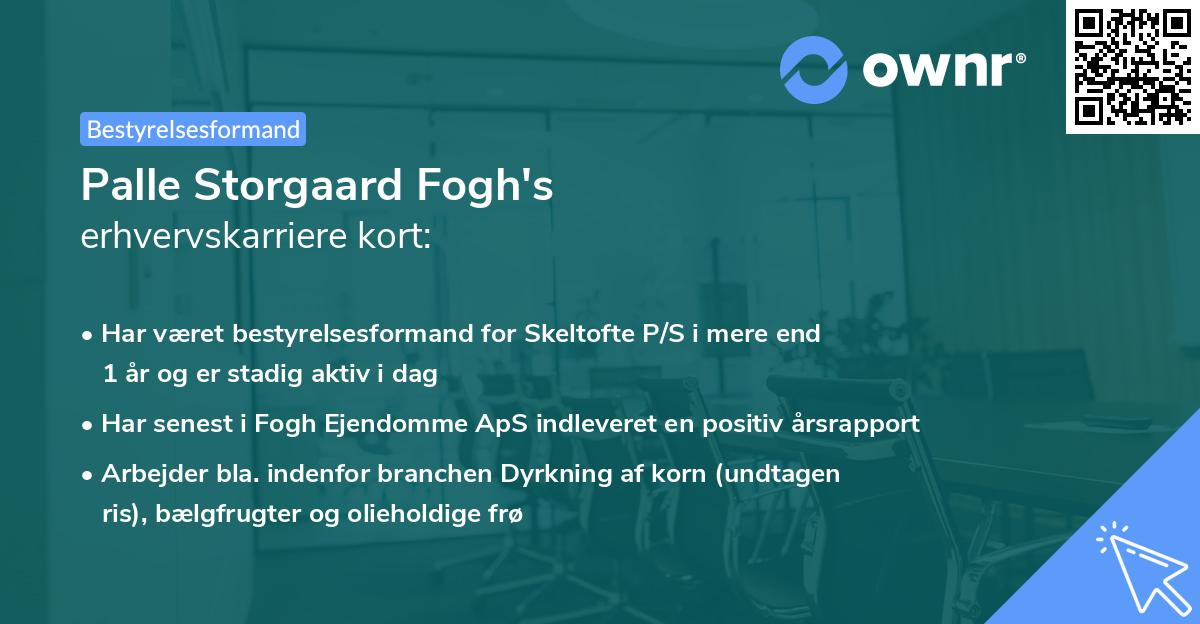 ownr®

Bestyrelsesformand

Palle Storgaard Fogh's
erhvervskarriere kort:

• Har været bestyrelsesformand for Skeltofte P/S i mere end 1 år og er stadig aktiv i dag
• Har senest i Fogh Ejendomme ApS indleveret en positiv årsrapport
• Arbejder bla. indenfor branchen Dyrkning af korn (undtagen ris), bælgfrugter og olieholdige frø